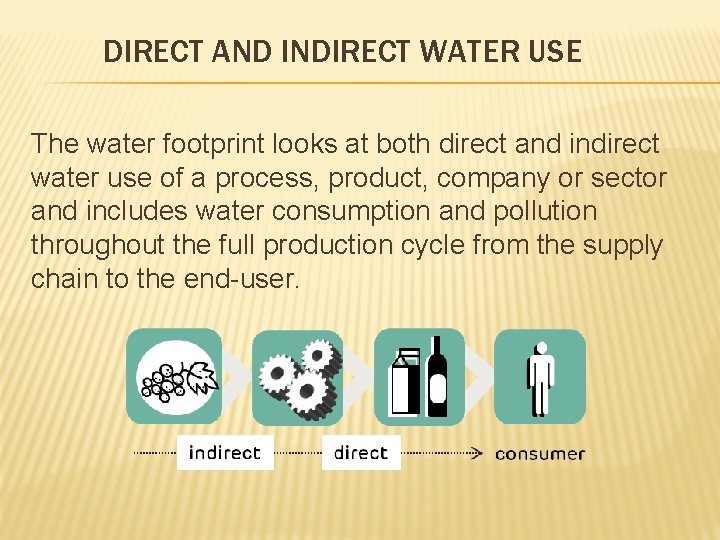 DIRECT AND INDIRECT WATER USE

The water footprint looks at both direct and indirect water use of a process, product, company or sector and includes water consumption and pollution throughout the full production cycle from the supply chain to the end-user.

indirect

direct

consumer